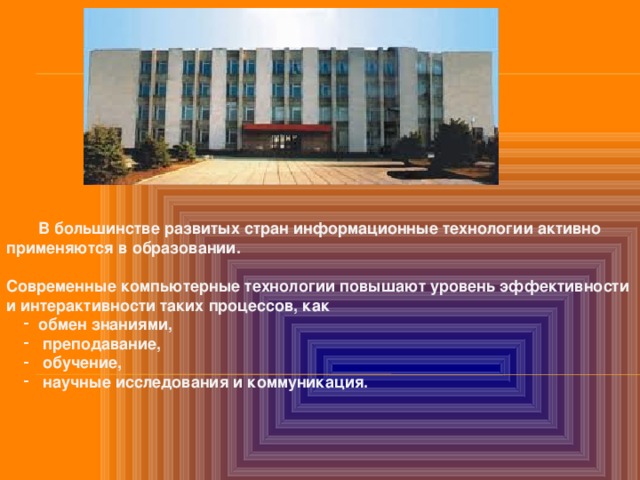 В большинстве развитых стран информационные технологии активно применяются в образовании.

Современные компьютерные технологии повышают уровень эффективности и интерактивности таких процессов, как
- обмен знаниями,
- преподавание,
- обучение,
- научные исследования и коммуникация.